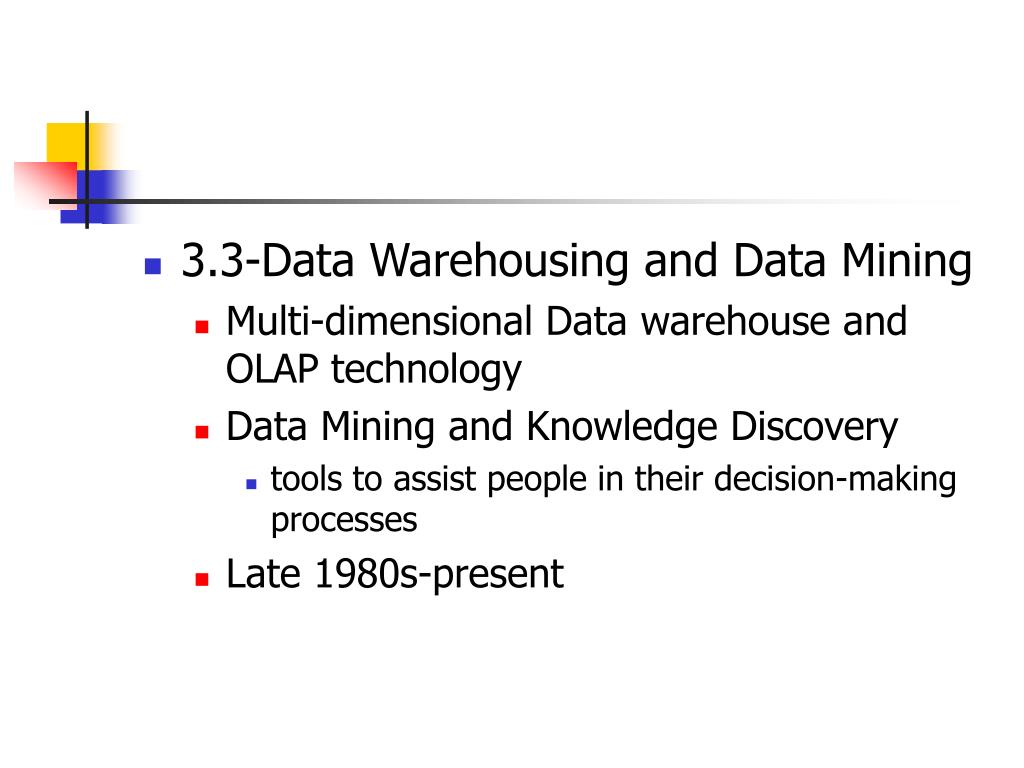 3.3-Data Warehousing and Data Mining

Multi-dimensional Data warehouse and OLAP technology

Data Mining and Knowledge Discovery

tools to assist people in their decision-making processes

Late 1980s-present